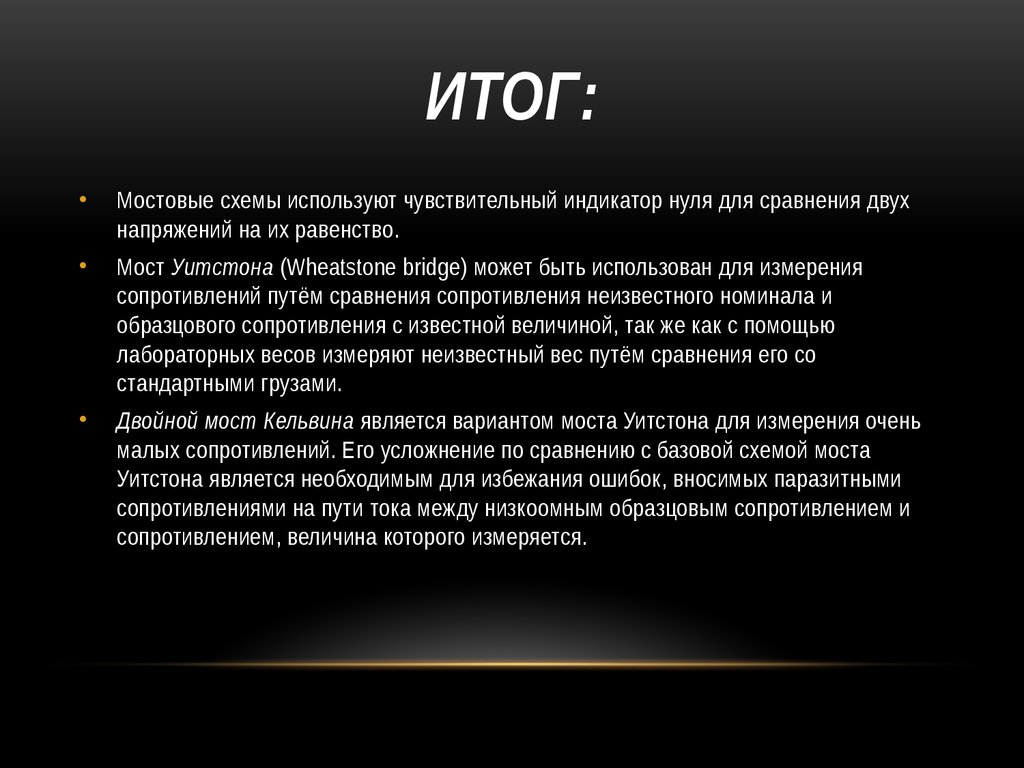 ИТОГ:

• Мостовые схемы используют чувствительный индикатор нуля для сравнения двух напряжений на их равенство.

• Мост Уитстона (Wheatstone bridge) может быть использован для измерения сопротивлений путём сравнения сопротивления неизвестного номинала и образцового сопротивления с известной величиной, так же как с помощью лабораторных весов измеряют неизвестный вес путём сравнения его со стандартными грузами.

• Двойной мост Кельвина является вариантом моста Уитстона для измерения очень малых сопротивлений. Его усложнение по сравнению с базовой схемой моста Уитстона является необходимым для избежания ошибок, вносимых паразитными сопротивлениями на пути тока между низкоомным образцовым сопротивлением и сопротивлением, величина которого измеряется.